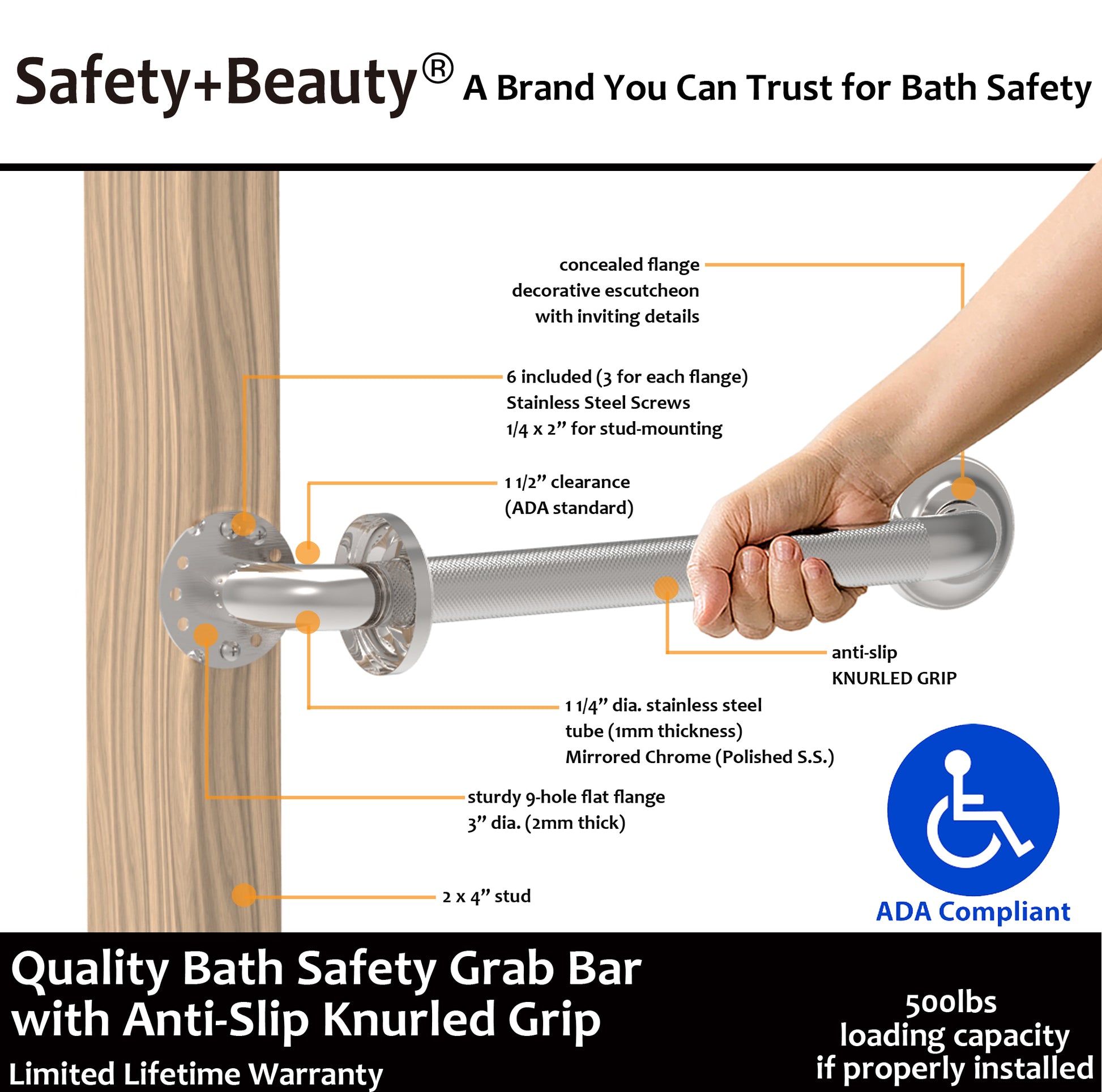 Safety+Beauty® A Brand You Can Trust for Bath Safety

concealed flange
decorative escutcheon
with inviting details

6 included (3 for each flange)
Stainless Steel Screws
1/4 x 2” for stud-mounting

1 1/2” clearance
(ADA standard)

anti-slip
KNURLED GRIP

1 1/4” dia. stainless steel
tube (1mm thickness)
Mirrored Chrome (Polished S.S.)

sturdy 9-hole flat flange
3” dia. (2mm thick)

2 x 4” stud

ADA Compliant

Quality Bath Safety Grab Bar
with Anti-Slip Knurled Grip
Limited Lifetime Warranty

500lbs
loading capacity
if properly installed